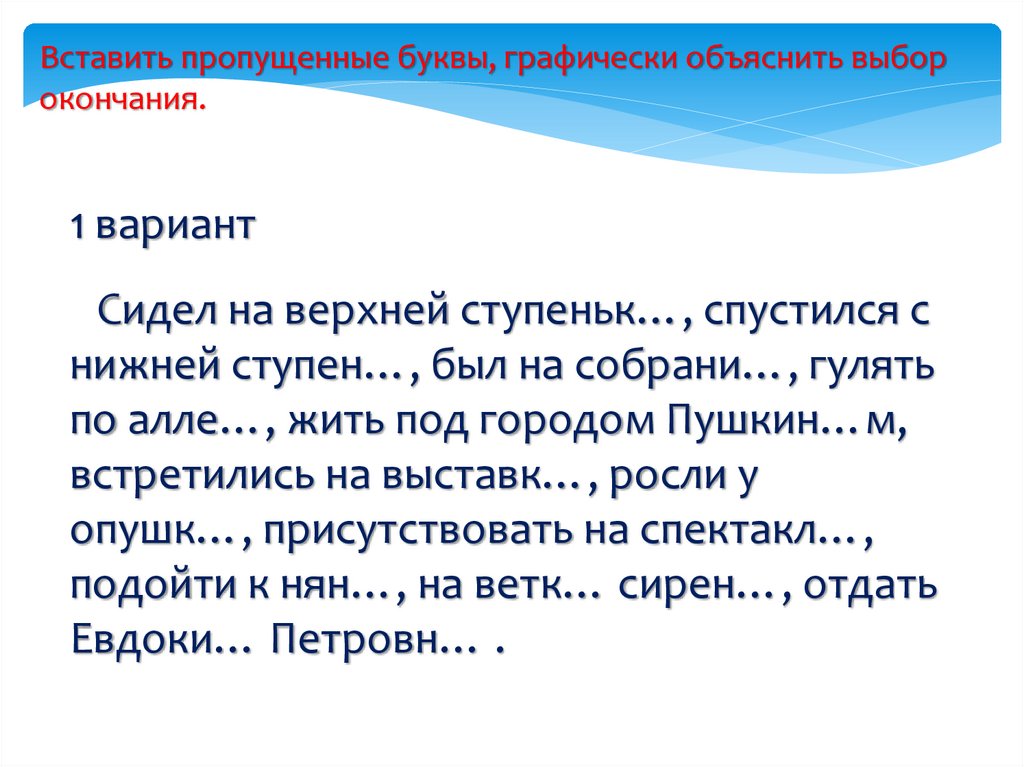 Вставить пропущенные буквы, графически объяснить выбор окончания.

1 вариант

Сидел на верхней ступеньк…, спустился с нижней ступен…, был на собрани…, гулять по алле…, жить под городом Пушкин…м, встретились на выставк…, росли у опушк…, присутствовать на спектакл…, подойти к нян…, на ветк… сирен…, отдать Евдоки… Петровн… .